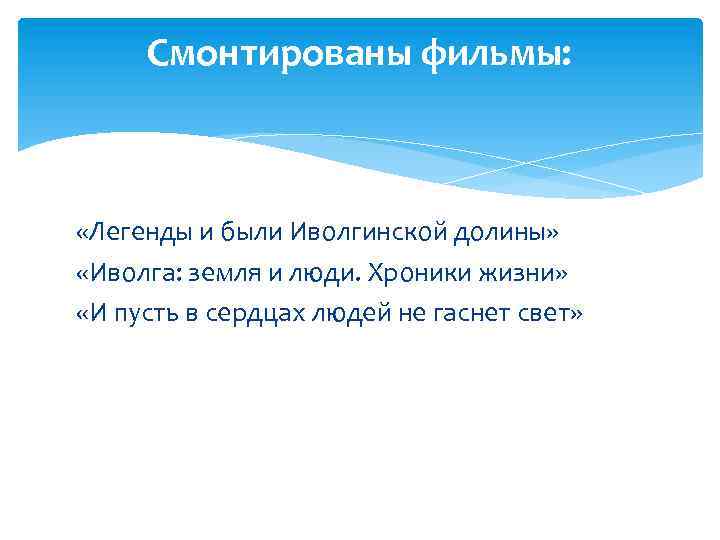 Смонтированы фильмы:

«Легенды и были Иволгинской долины»
«Иволга: земля и люди. Хроники жизни»
«И пусть в сердцах людей не гаснет свет»